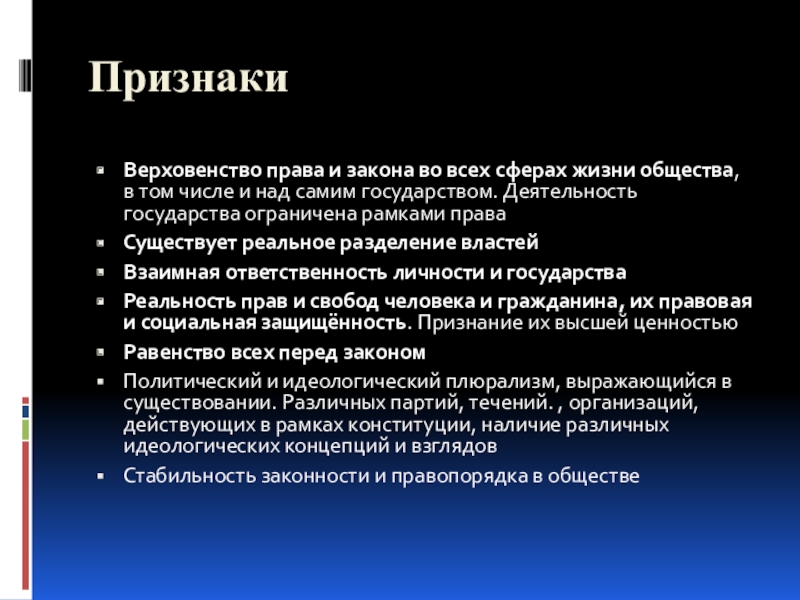 Признаки

- Верховенство права и закона во всех сферах жизни общества, в том числе и над самим государством. Деятельность государства ограничена рамками права
- Существует реальное разделение властей
- Взаимная ответственность личности и государства
- Реальность прав и свобод человека и гражданина, их правовая и социальная защищённость. Признание их высшей ценностью
- Равенство всех перед законом
- Политический и идеологический плюрализм, выражающийся в существовании. Различных партий, течений. , организаций, действующих в рамках конституции, наличие различных идеологических концепций и взглядов
- Стабильность законности и правопорядка в обществе